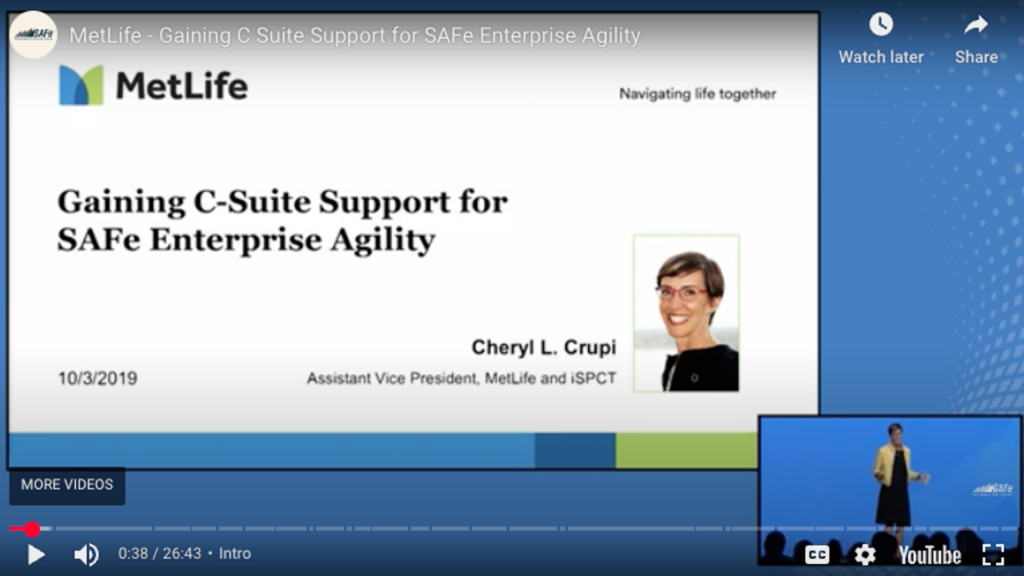 SAFe

MetLife - Gaining C Suite Support for SAFe Enterprise Agility

Watch later

Share

MetLife

Navigating life together

Gaining C-Suite Support for SAFe Enterprise Agility

Cheryl L. Crupi

10/3/2019

Assistant Vice President, MetLife and iSPCT

SAFe

MORE VIDEOS

0:38 / 26:43 • Intro

CC

YouTube